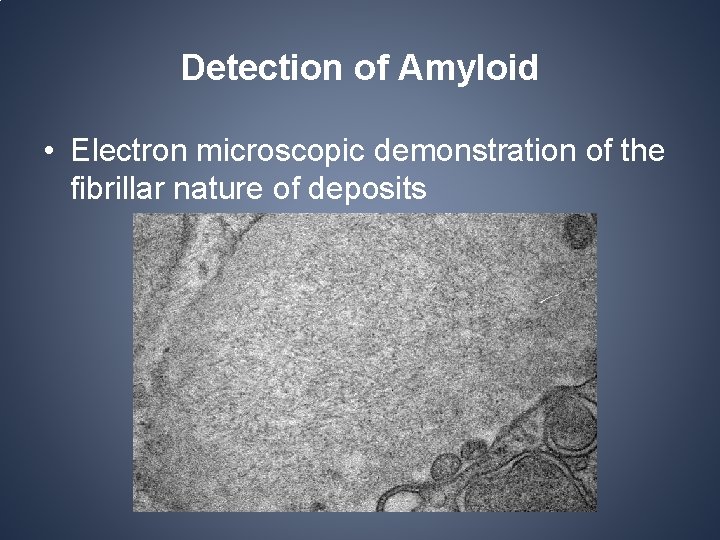 Detection of Amyloid

• Electron microscopic demonstration of the fibrillar nature of deposits